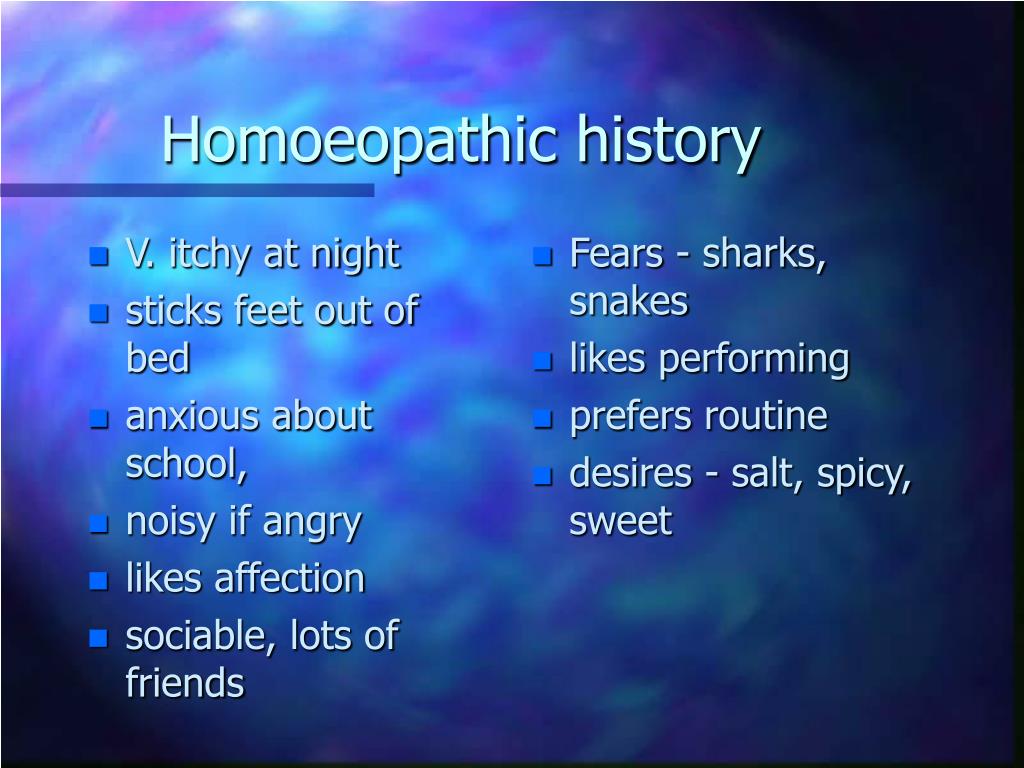 Homoeopathic history

- V. itchy at night
- sticks feet out of bed
- anxious about school,
- noisy if angry
- likes affection
- sociable, lots of friends

- Fears - sharks, snakes
- likes performing
- prefers routine
- desires - salt, spicy, sweet